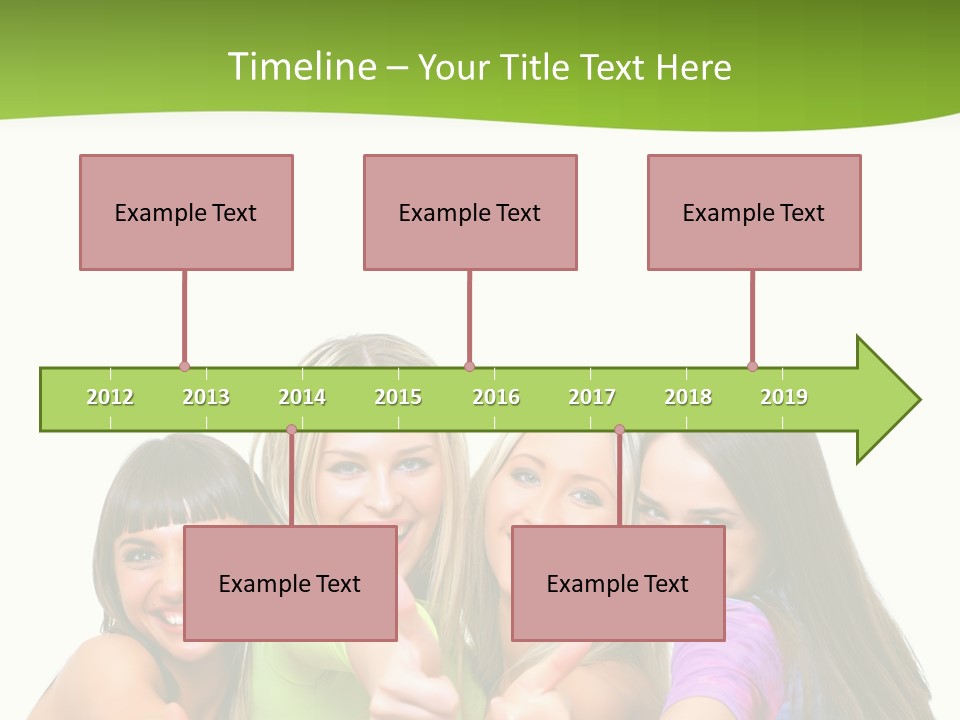 Timeline – Your Title Text Here

Example Text

Example Text

Example Text

2012 2013 2014 2015 2016 2017 2018 2019

Example Text

Example Text